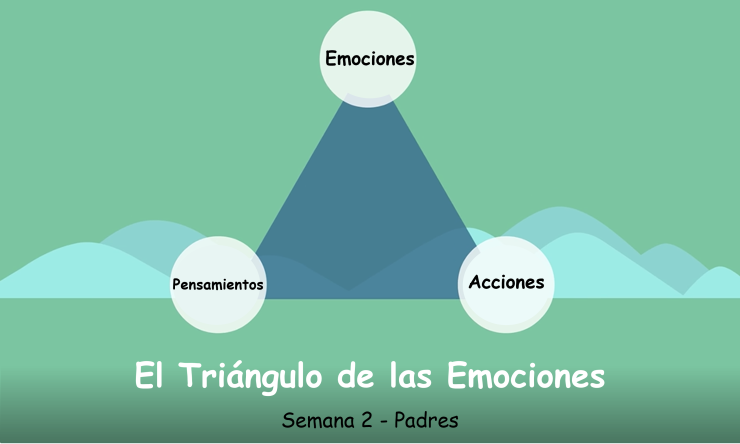 Emociones

Pensamientos

Acciones

El Triángulo de las Emociones

Semana 2 - Padres